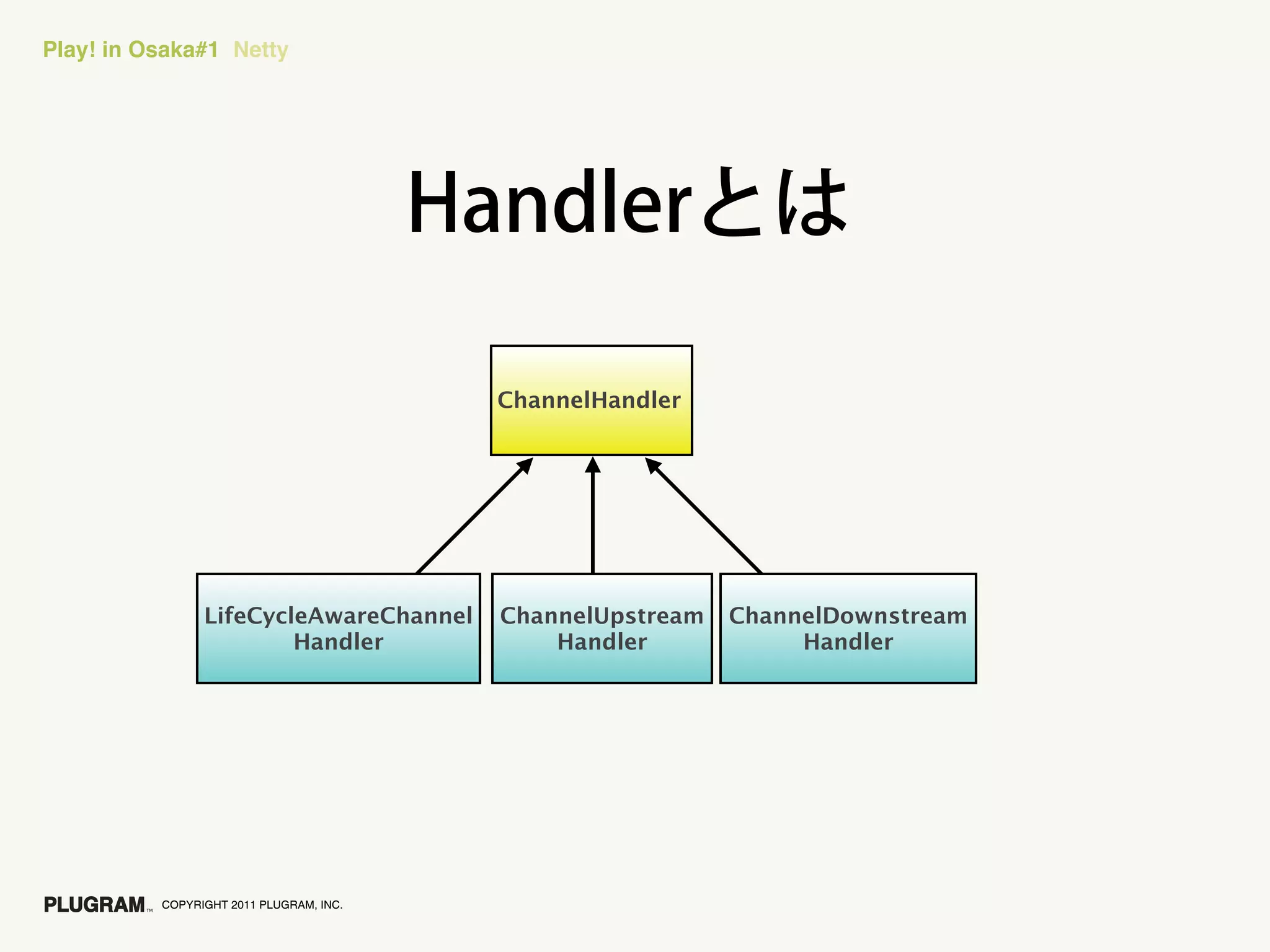 Play! in Osaka#1 Netty

Handlerとは

ChannelHandler

LifeCycleAwareChannel Handler

ChannelUpstream Handler

ChannelDownstream Handler

PLUGRAM™ COPYRIGHT 2011 PLUGRAM, INC.